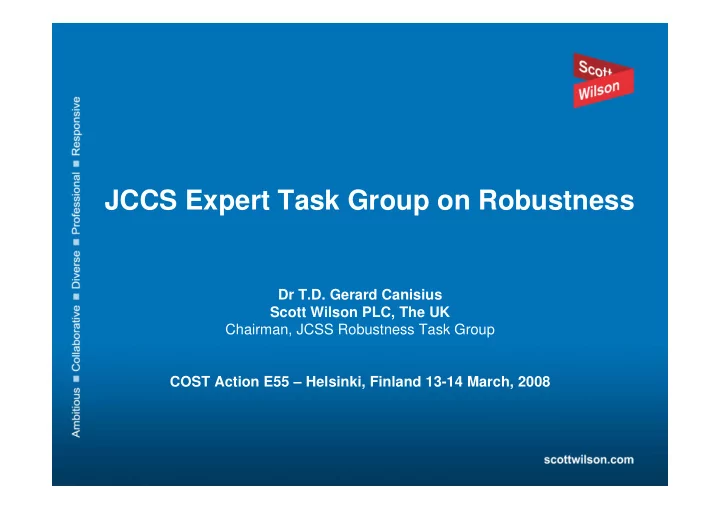 Ambitious ■ Collaborative ■ Diverse ■ Professional ■ Responsive

Scott Wilson

JCCS Expert Task Group on Robustness

Dr T.D. Gerard Canisius
Scott Wilson PLC, The UK
Chairman, JCSS Robustness Task Group

COST Action E55 – Helsinki, Finland 13-14 March, 2008

scottwilson.com